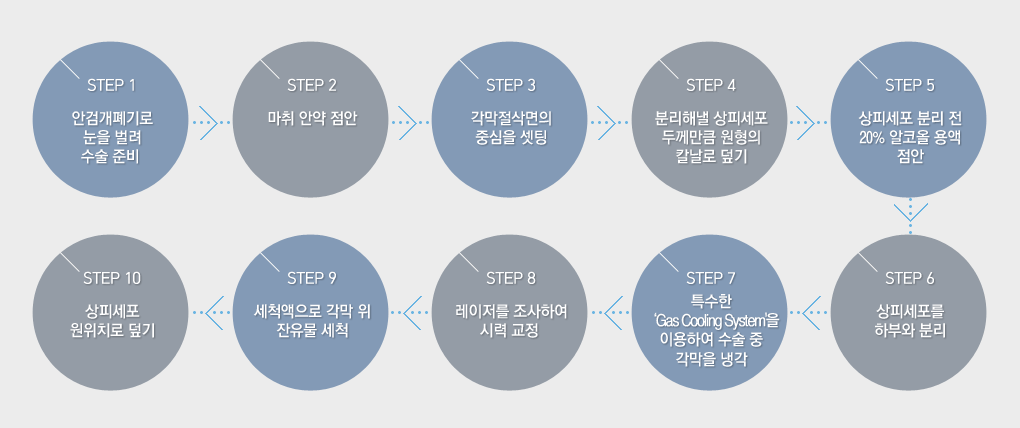 STEP 1
안검개폐기로 눈을 벌려 수술 준비

STEP 2
마취 안약 점안

STEP 3
각막절삭면의 중심을 셋팅

STEP 4
분리해낼 상피세포 두께만큼 원형의 칼날로 덮기

STEP 5
상피세포 분리 전 20% 알코올 용액 점안

STEP 6
상피세포를 하부와 분리

STEP 7
특수한 'Gas Cooling System'을 이용하여 수술 중 각막을 냉각

STEP 8
레이저를 조사하여 시력 교정

STEP 9
세척액으로 각막 위 잔유물 세척

STEP 10
상피세포 원위치로 덮기